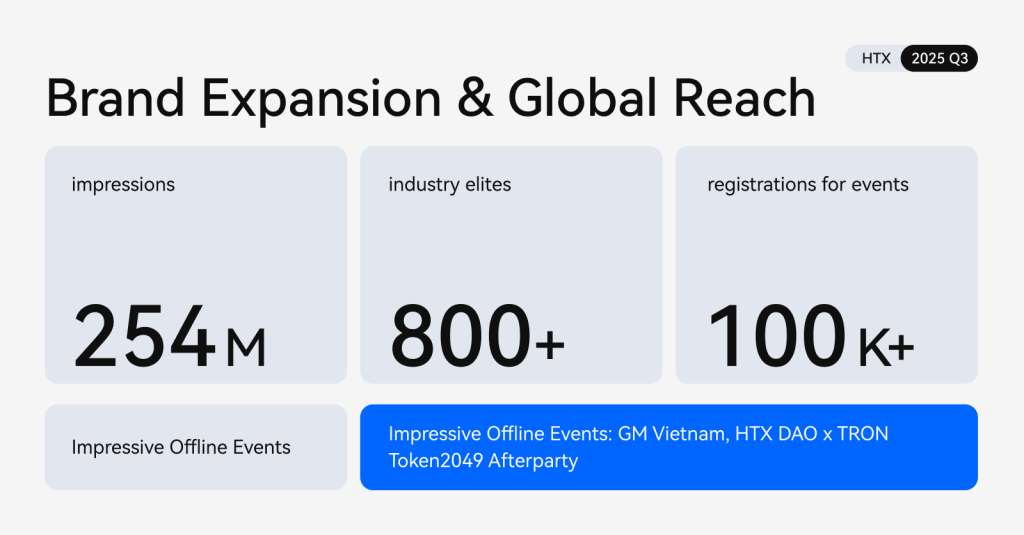 HTX 2025 Q3

Brand Expansion & Global Reach

impressions

254 M

industry elites

800+

registrations for events

100 K+

Impressive Offline Events

Impressive Offline Events: GM Vietnam, HTX DAO x TRON Token2049 Afterparty